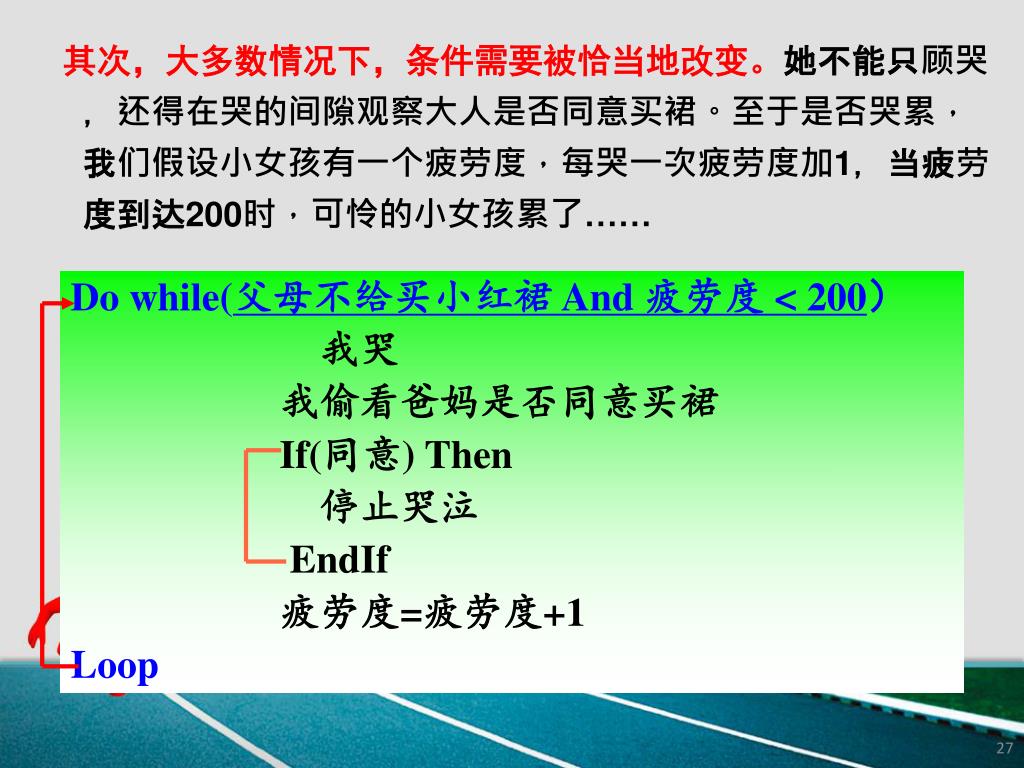 其次，大多数情况下，条件需要被恰当地改变。她不能只顾哭，还得在哭的间隙观察大人是否同意买裙。至于是否哭累，我们假设小女孩有一个疲劳度，每哭一次疲劳度加1，当疲劳度到达200时，可怜的小女孩累了……

Do while(父母不给买小红裙 And 疲劳度＜200)
我哭
我偷看爸妈是否同意买裙
If(同意) Then
停止哭泣
EndIf
疲劳度=疲劳度+1
Loop

27